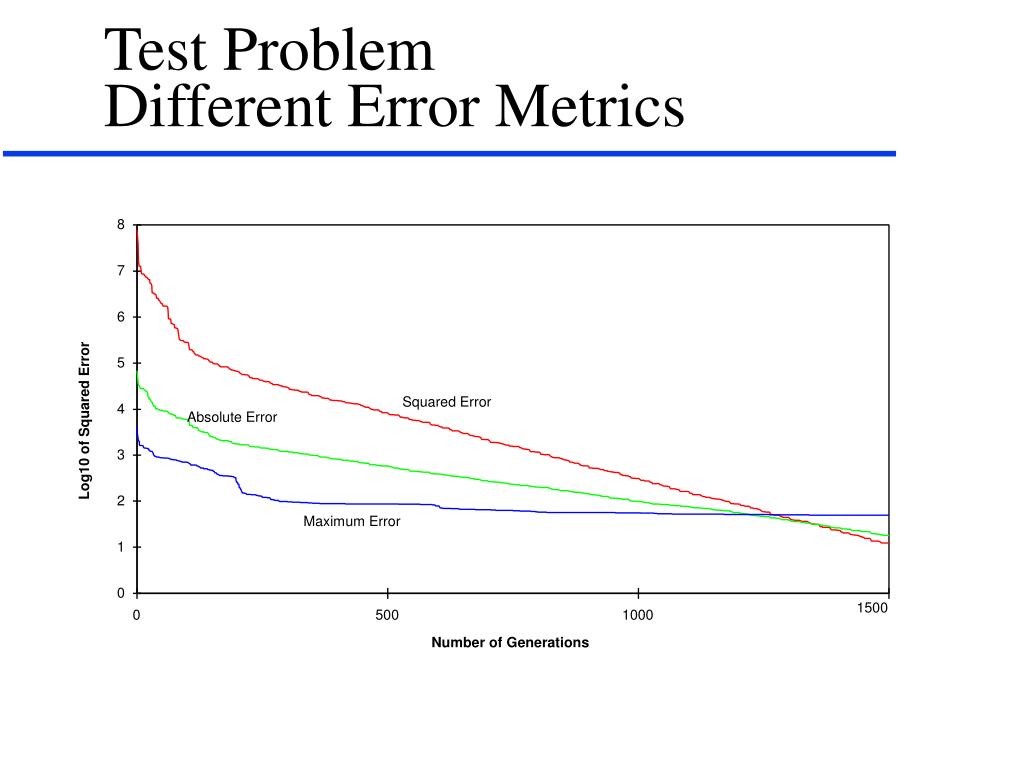 Test Problem
Different Error Metrics

8
7
6
5
4
3
2
1
0

Log10 of Squared Error

Squared Error
Absolute Error
Maximum Error

0
500
1000
1500

Number of Generations